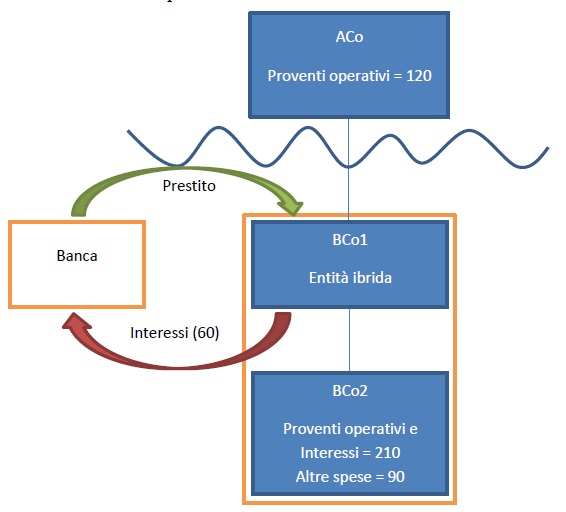 ACo

Proventi operativi = 120

Prestito

Banca

BCo1

Entità ibrida

Interessi (60)

BCo2

Proventi operativi e Interessi = 210

Altre spese = 90